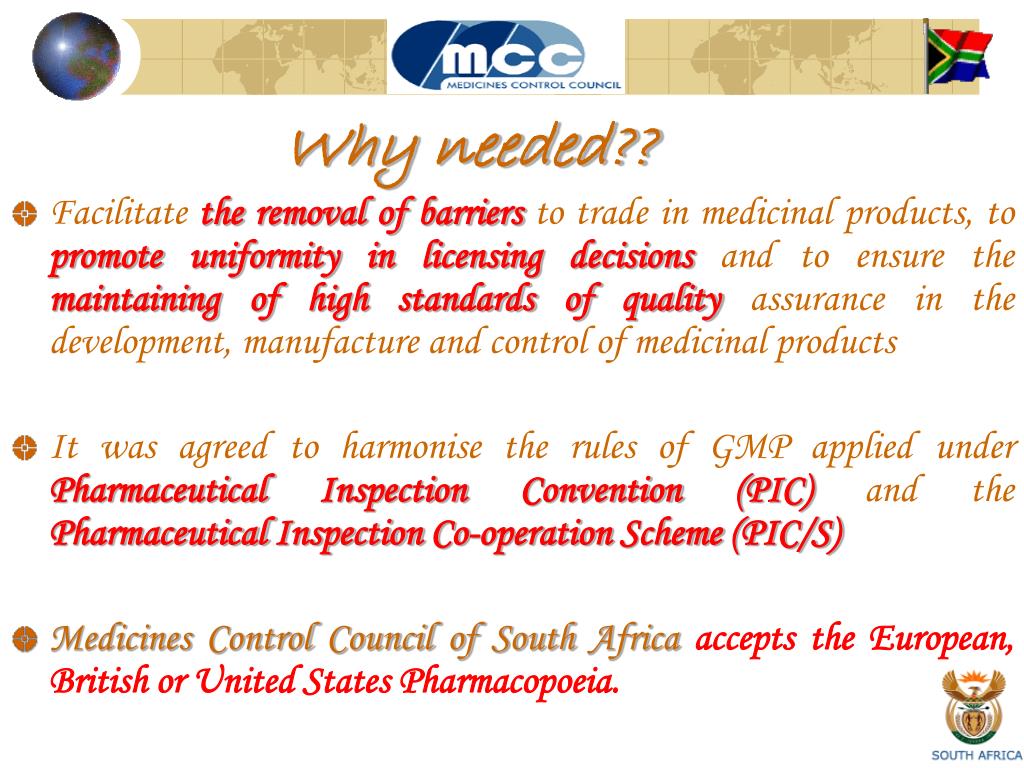 mcc
MEDICINES CONTROL COUNCIL

Why needed??

Facilitate the removal of barriers to trade in medicinal products, to promote uniformity in licensing decisions and to ensure the maintaining of high standards of quality assurance in the development, manufacture and control of medicinal products

It was agreed to harmonise the rules of GMP applied under Pharmaceutical Inspection Convention (PIC) and the Pharmaceutical Inspection Co-operation Scheme (PIC/S)

Medicines Control Council of South Africa accepts the European, British or United States Pharmacopoeia.

SOUTH AFRICA